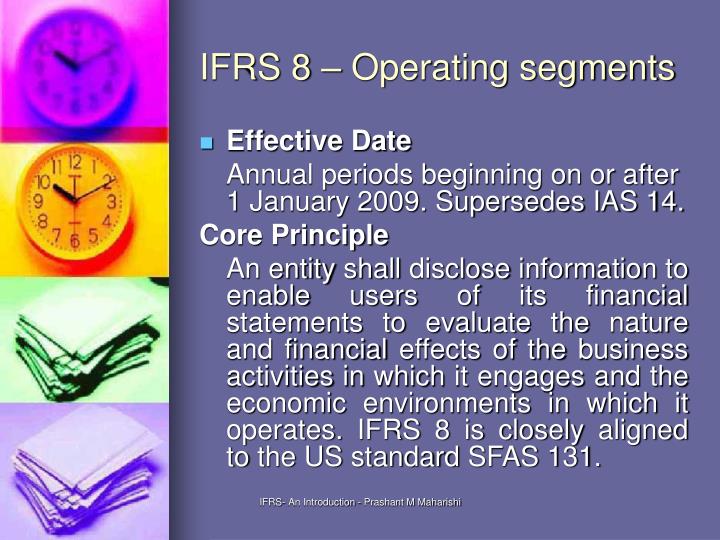 IFRS 8 – Operating segments

Effective Date

Annual periods beginning on or after 1 January 2009. Supersedes IAS 14.

Core Principle

An entity shall disclose information to enable users of its financial statements to evaluate the nature and financial effects of the business activities in which it engages and the economic environments in which it operates. IFRS 8 is closely aligned to the US standard SFAS 131.

IFRS- An Introduction - Prashant M Maharishi